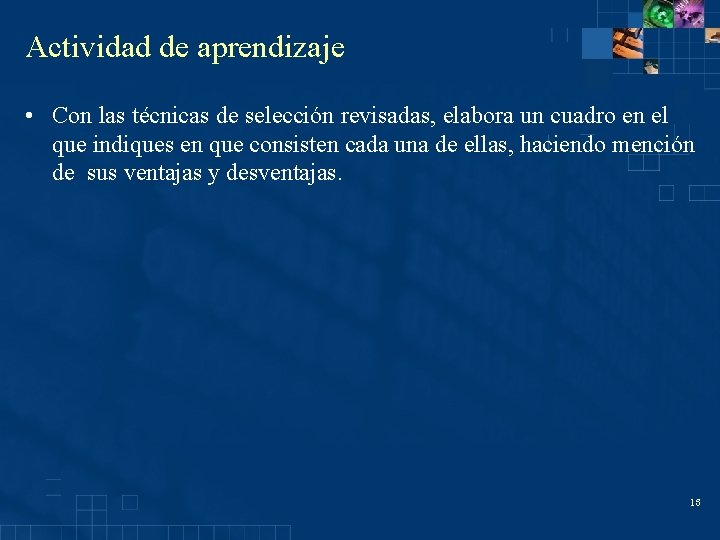 Actividad de aprendizaje

• Con las técnicas de selección revisadas, elabora un cuadro en el que indiques en que consisten cada una de ellas, haciendo mención de sus ventajas y desventajas.

15